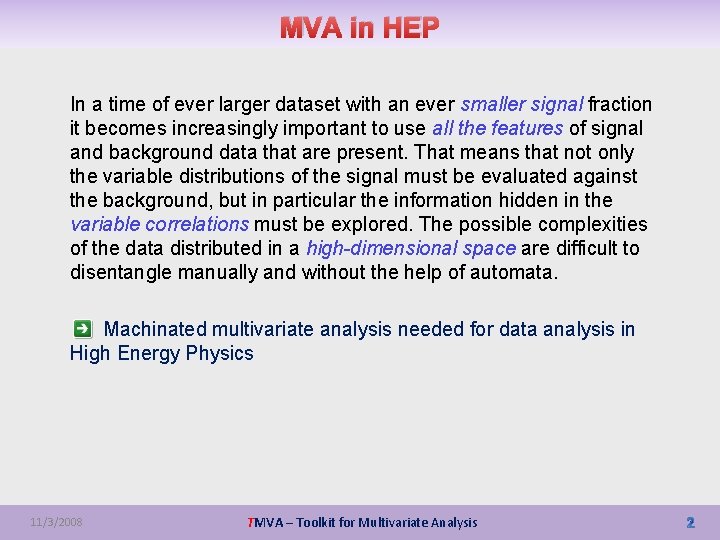 MVA in HEP

In a time of ever larger dataset with an ever smaller signal fraction it becomes increasingly important to use all the features of signal and background data that are present. That means that not only the variable distributions of the signal must be evaluated against the background, but in particular the information hidden in the variable correlations must be explored. The possible complexities of the data distributed in a high-dimensional space are difficult to disentangle manually and without the help of automata.

Machinated multivariate analysis needed for data analysis in High Energy Physics

11/3/2008

TMVA – Toolkit for Multivariate Analysis

2